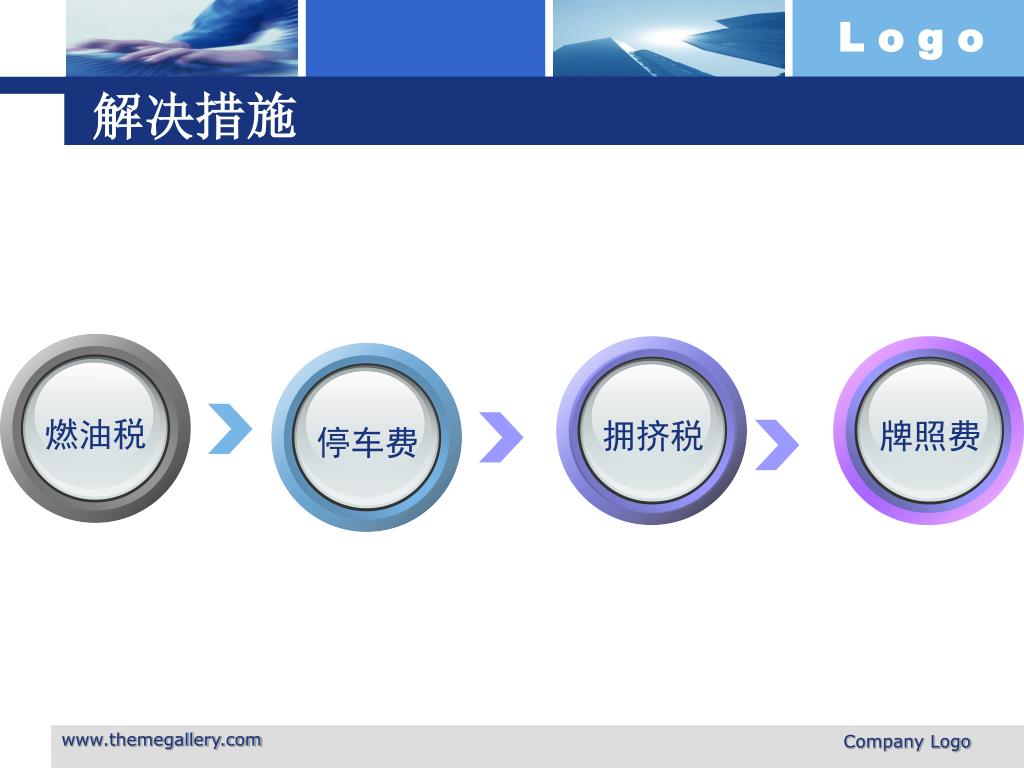 Logo

解决措施

燃油税

停车费

拥挤税

牌照费

www.themegallery.com

Company Logo